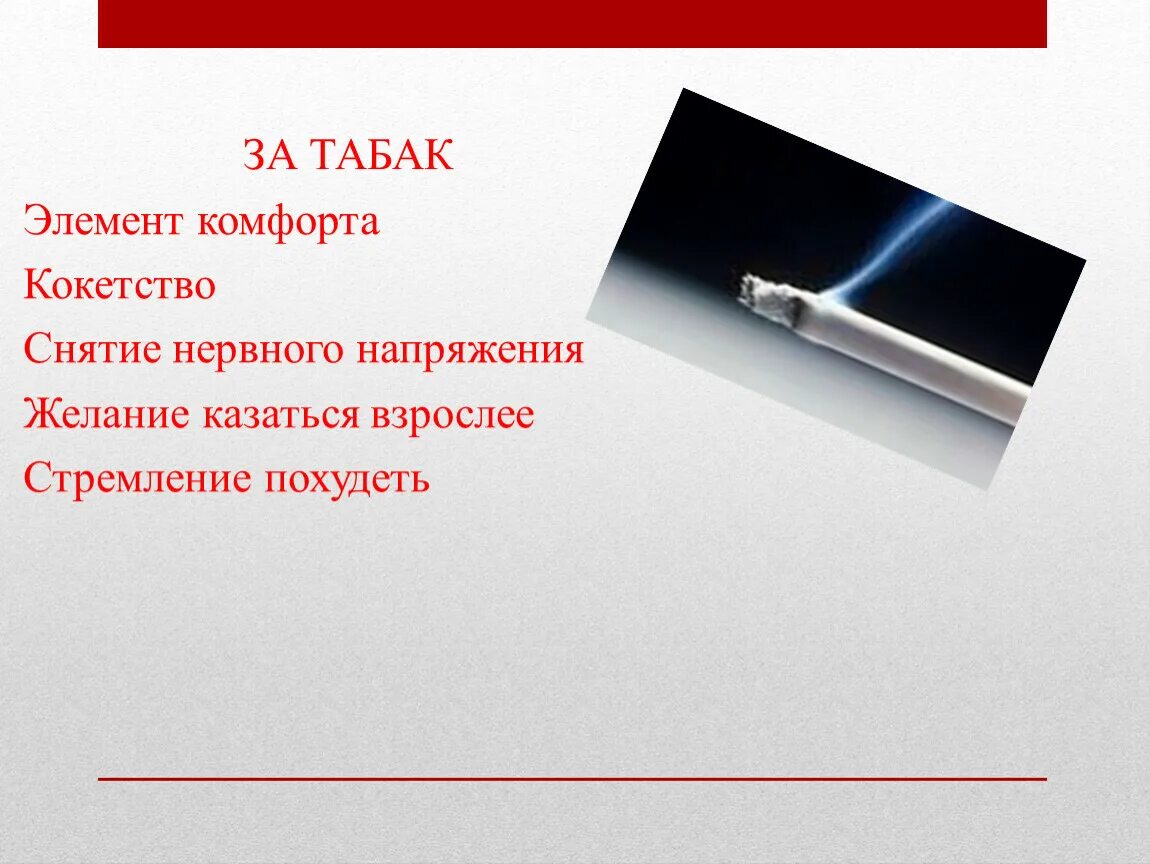 ЗА ТАБАК

Элемент комфорта

Кокетство

Снятие нервного напряжения

Желание казаться взрослее

Стремление похудеть